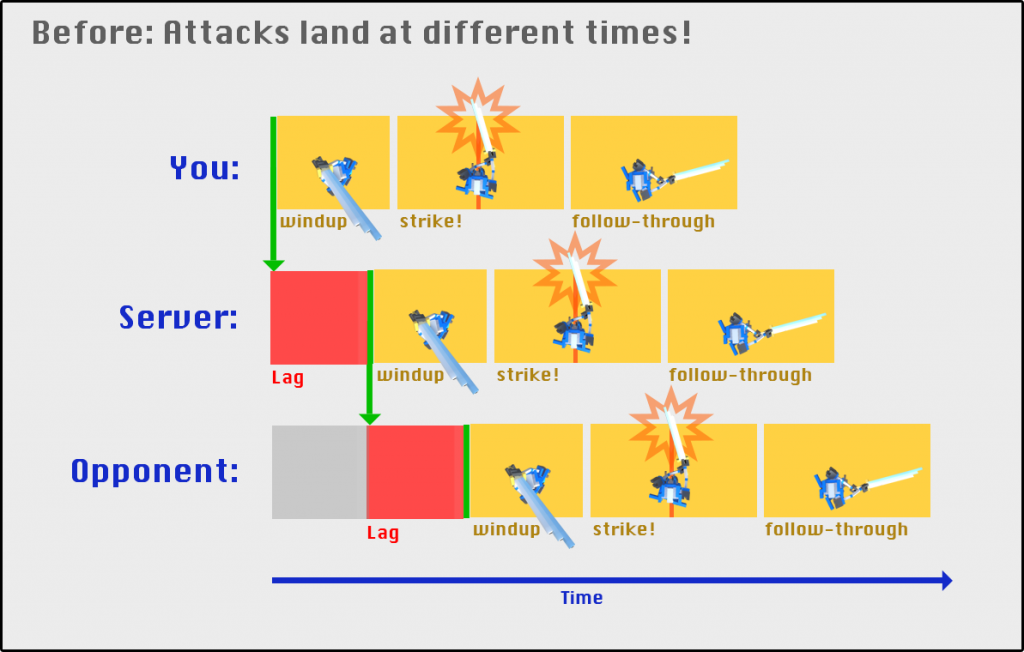 Before: Attacks land at different times!

You:

windup

strike!

follow-through

Server:

Lag

windup

strike!

follow-through

Opponent:

Lag

windup

strike!

follow-through

Time